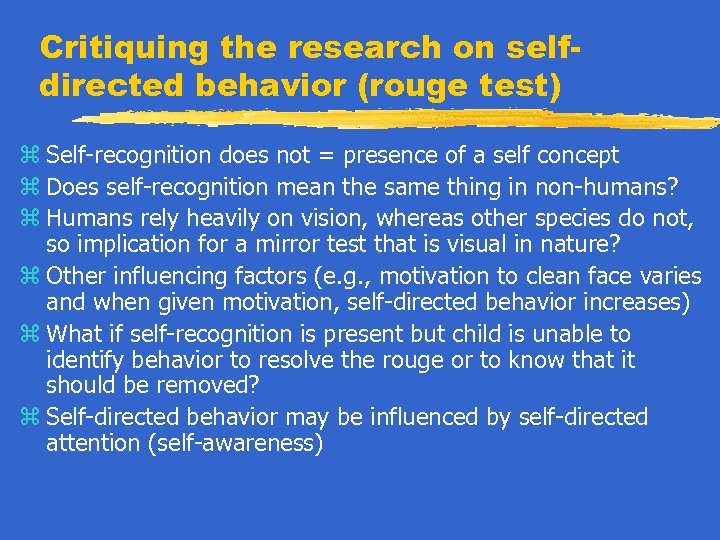 Critiquing the research on self-directed behavior (rouge test)

⌘ Self-recognition does not = presence of a self concept
⌘ Does self-recognition mean the same thing in non-humans?
⌘ Humans rely heavily on vision, whereas other species do not, so implication for a mirror test that is visual in nature?
⌘ Other influencing factors (e.g., motivation to clean face varies and when given motivation, self-directed behavior increases)
⌘ What if self-recognition is present but child is unable to identify behavior to resolve the rouge or to know that it should be removed?
⌘ Self-directed behavior may be influenced by self-directed attention (self-awareness)